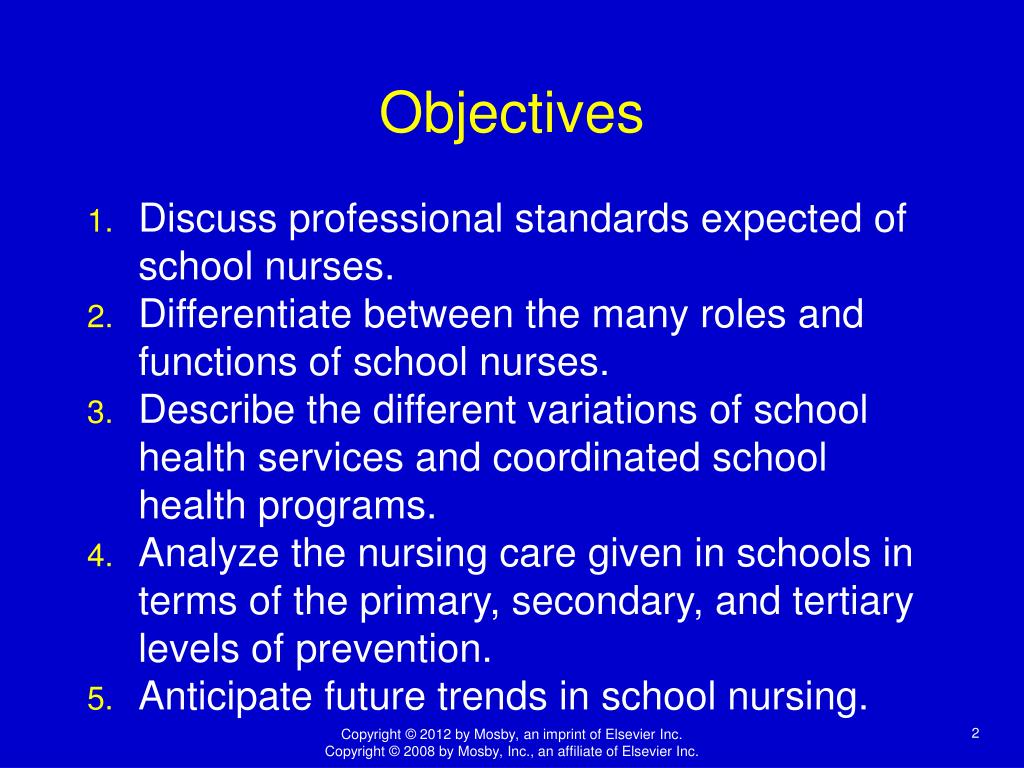 Objectives

1. Discuss professional standards expected of school nurses.
2. Differentiate between the many roles and functions of school nurses.
3. Describe the different variations of school health services and coordinated school health programs.
4. Analyze the nursing care given in schools in terms of the primary, secondary, and tertiary levels of prevention.
5. Anticipate future trends in school nursing.

Copyright © 2012 by Mosby, an imprint of Elsevier Inc.
Copyright © 2008 by Mosby, Inc., an affiliate of Elsevier Inc.

2